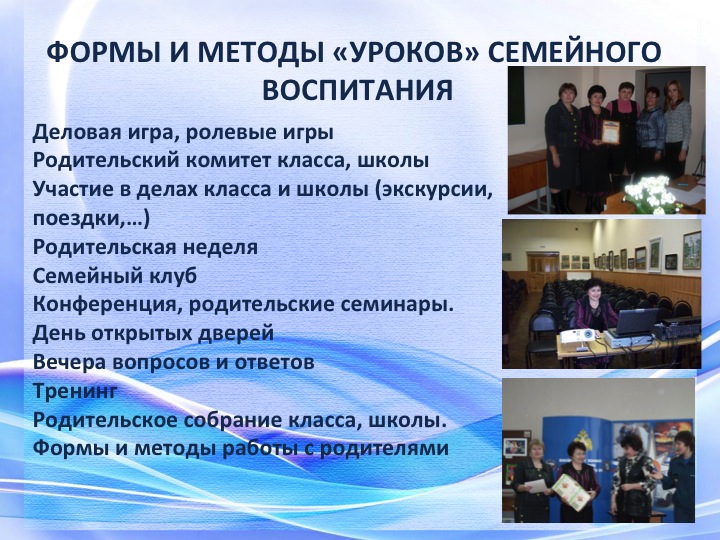 ФОРМЫ И МЕТОДЫ «УРОКОВ» СЕМЕЙНОГО ВОСПИТАНИЯ

Деловая игра, ролевые игры
Родительский комитет класса, школы
Участие в делах класса и школы (экскурсии, поездки,…)
Родительская неделя
Семейный клуб
Конференция, родительские семинары.
День открытых дверей
Вечера вопросов и ответов
Тренинг
Родительское собрание класса, школы.
Формы и методы работы с родителями